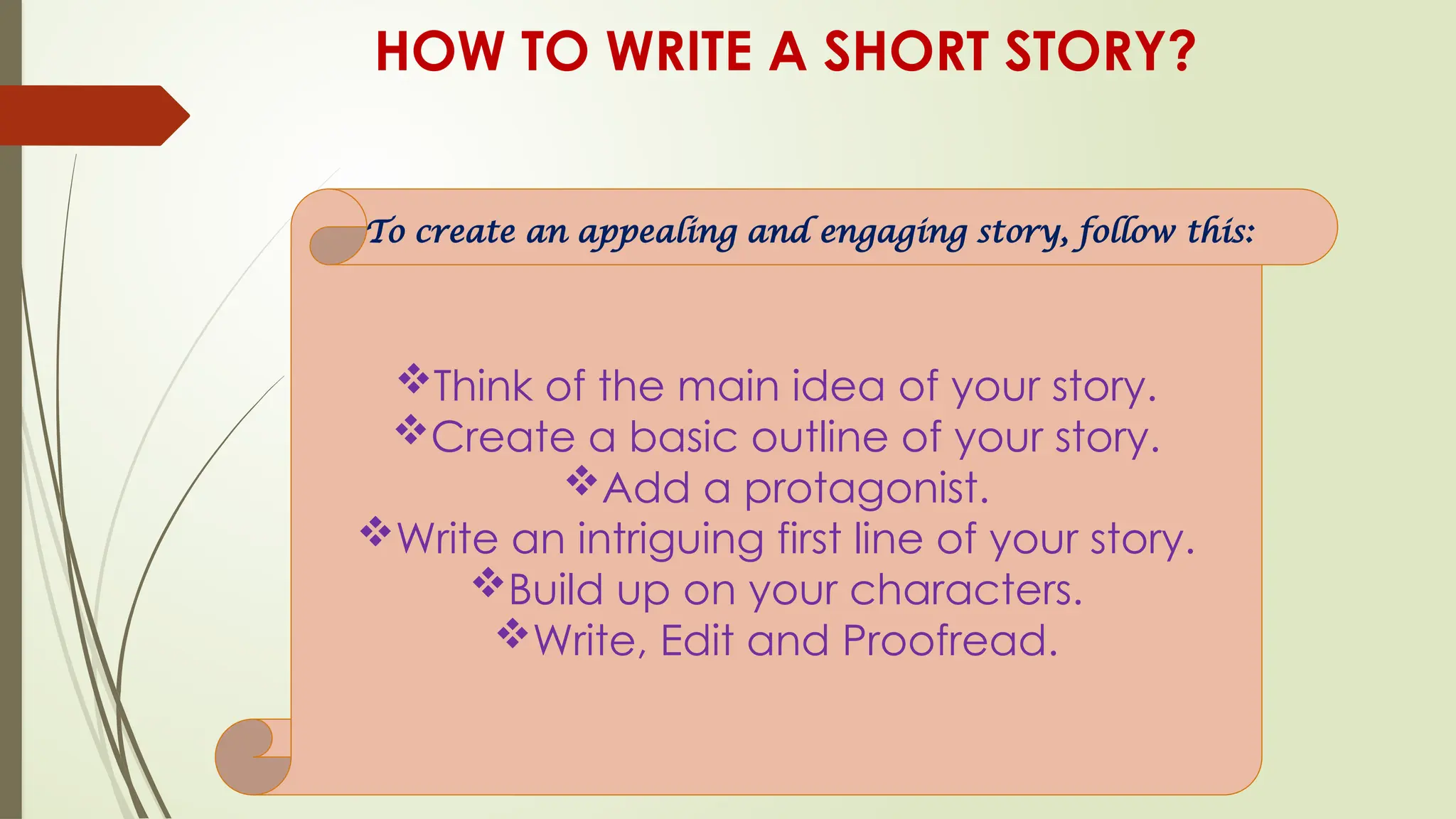 HOW TO WRITE A SHORT STORY?

To create an appealing and engaging story, follow this:

❖Think of the main idea of your story.
❖Create a basic outline of your story.
❖Add a protagonist.
❖Write an intriguing first line of your story.
❖Build up on your characters.
❖Write, Edit and Proofread.